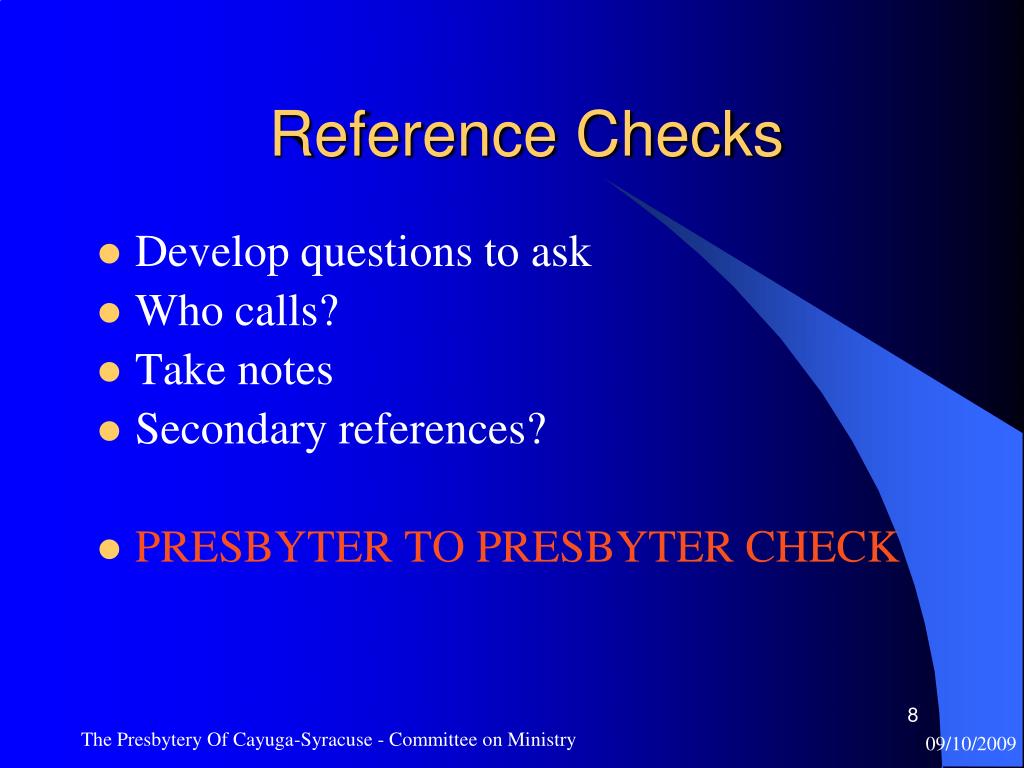 Reference Checks

- Develop questions to ask
- Who calls?
- Take notes
- Secondary references?

- PRESBYTER TO PRESBYTER CHECK

8

The Presbytery Of Cayuga-Syracuse - Committee on Ministry

09/10/2009